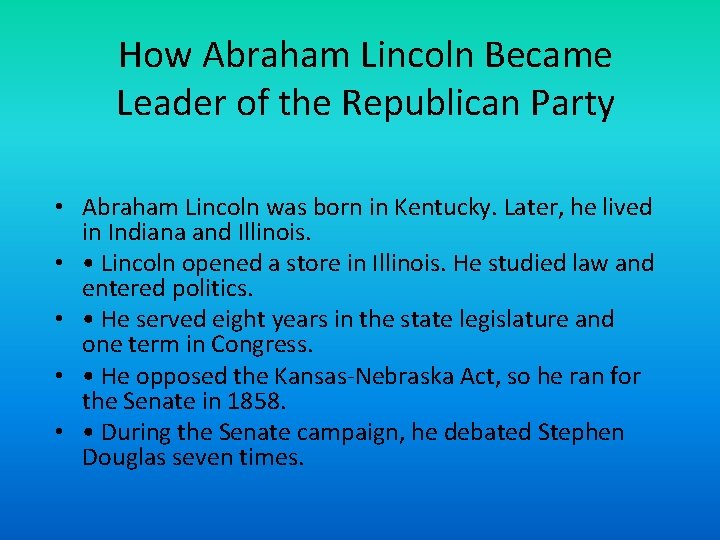 How Abraham Lincoln Became Leader of the Republican Party

• Abraham Lincoln was born in Kentucky. Later, he lived in Indiana and Illinois.
• • Lincoln opened a store in Illinois. He studied law and entered politics.
• • He served eight years in the state legislature and one term in Congress.
• • He opposed the Kansas-Nebraska Act, so he ran for the Senate in 1858.
• • During the Senate campaign, he debated Stephen Douglas seven times.